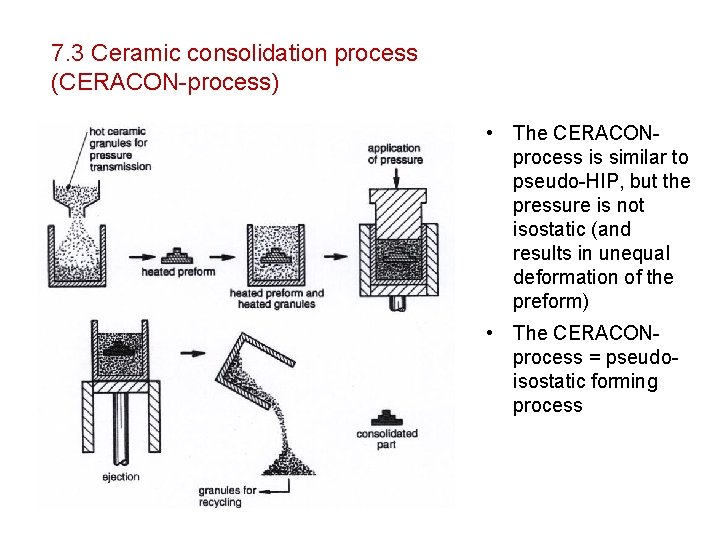 7.3 Ceramic consolidation process (CERACON-process)

hot ceramic granules for pressure transmission

heated preform

heated preform and heated granules

application of pressure

ejection

granules for recycling

consolidated part

• The CERACON-process is similar to pseudo-HIP, but the pressure is not isostatic (and results in unequal deformation of the preform)

• The CERACON-process = pseudo-isostatic forming process